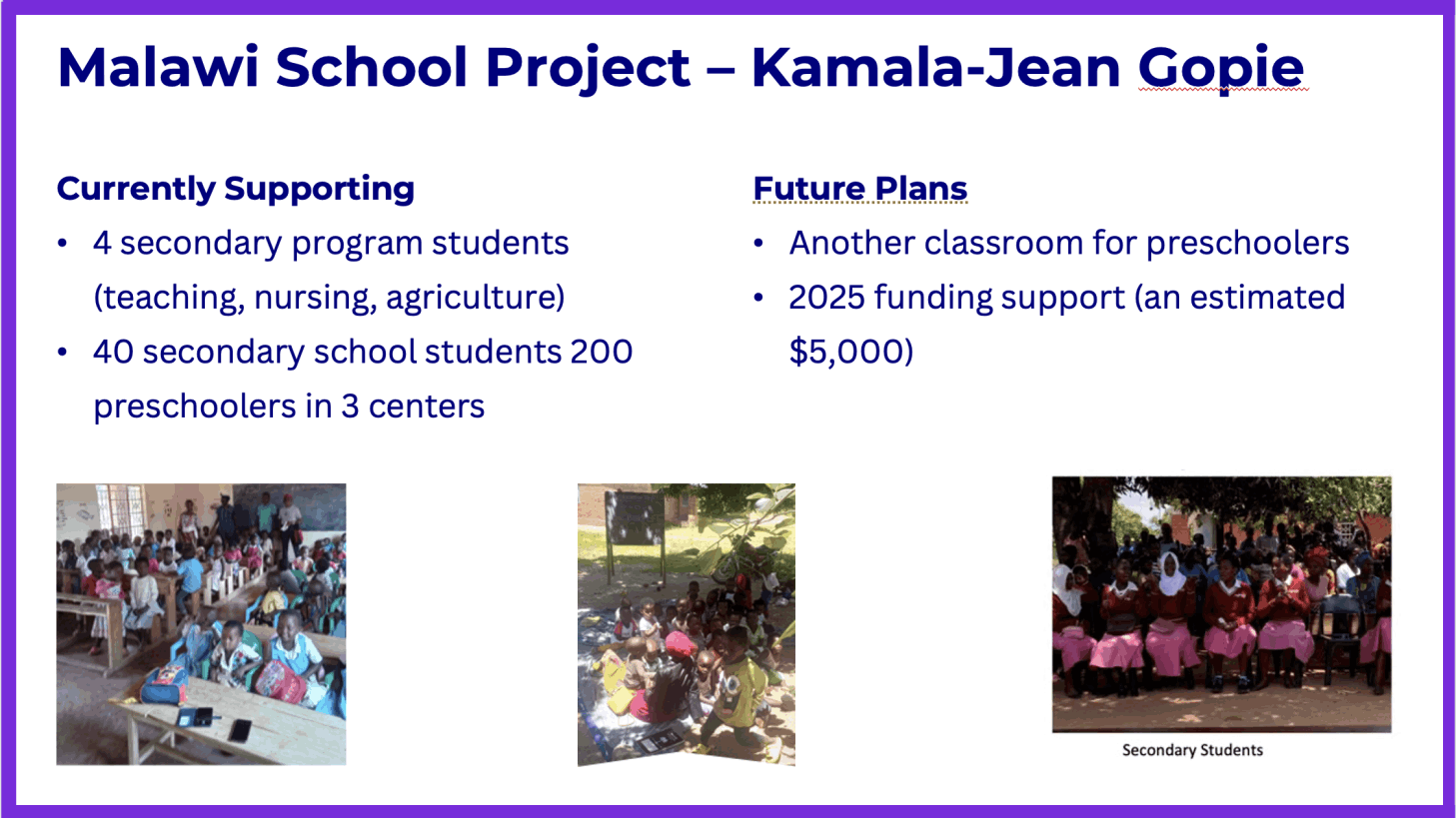 Malawi School Project – Kamala-Jean Gopie

Currently Supporting

• 4 secondary program students (teaching, nursing, agriculture)
• 40 secondary school students 200 preschoolers in 3 centers

Future Plans

• Another classroom for preschoolers
• 2025 funding support (an estimated $5,000)

Secondary Students